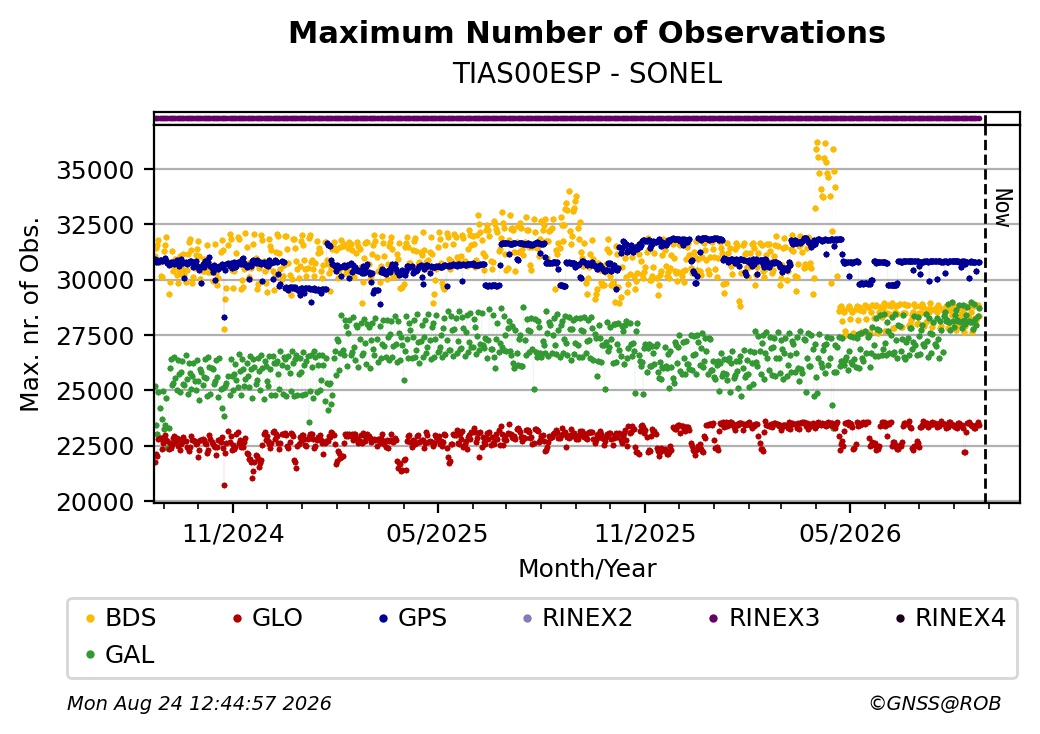 Maximum Number of Observations
TIAS00ESP - SONEL

Max. nr. of Obs.

35000
32500
30000
27500
25000
22500
20000

Now

11/2024
05/2025
11/2025
05/2026

Month/Year

BDS
GLO
GPS
RINEX2
RINEX3
RINEX4
GAL

Mon Aug 24 12:44:57 2026
©GNSS@ROB